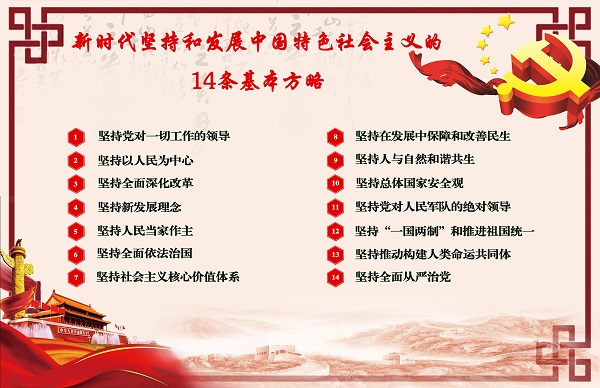 新时代坚持和发展中国特色社会主义的

14条基本方略

1 坚持党对一切工作的领导

2 坚持以人民为中心

3 坚持全面深化改革

4 坚持新发展理念

5 坚持人民当家作主

6 坚持全面依法治国

7 坚持社会主义核心价值体系

8 坚持在发展中保障和改善民生

9 坚持人与自然和谐共生

10 坚持总体国家安全观

11 坚持党对人民军队的绝对领导

12 坚持“一国两制”和推进祖国统一

13 坚持推动构建人类命运共同体

14 坚持全面从严治党